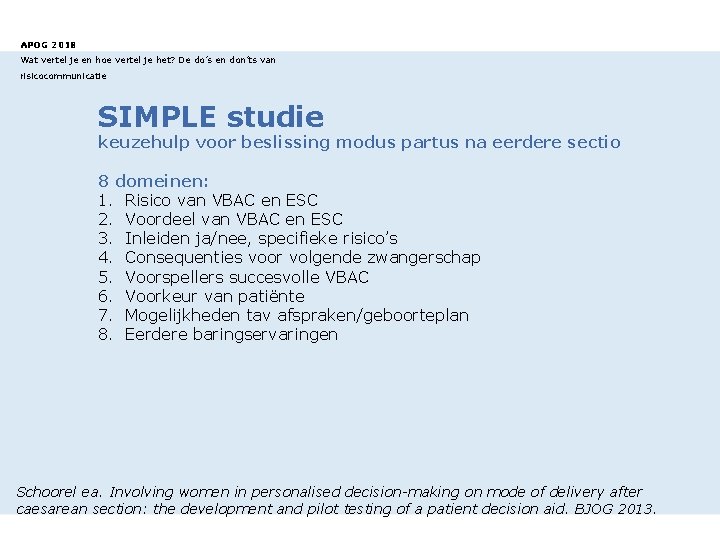 APOG 2018
Wat vertel je en hoe vertel je het? De do's en don'ts van risicocommunicatie

SIMPLE studie
keuzehulp voor beslissing modus partus na eerdere sectio

8 domeinen:
1. Risico van VBAC en ESC
2. Voordeel van VBAC en ESC
3. Inleiden ja/nee, specifieke risico's
4. Consequenties voor volgende zwangerschap
5. Voorspellers succesvolle VBAC
6. Voorkeur van patiënte
7. Mogelijkheden tav afspraken/geboorteplan
8. Eerdere baringservaringen

Schoorel ea. Involving women in personalised decision-making on mode of delivery after caesarean section: the development and pilot testing of a patient decision aid. BJOG 2013.